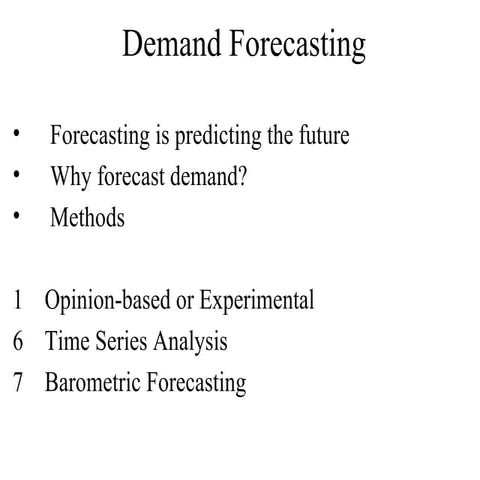 Demand Forecasting

• Forecasting is predicting the future
• Why forecast demand?
• Methods

1 Opinion-based or Experimental
6 Time Series Analysis
7 Barometric Forecasting